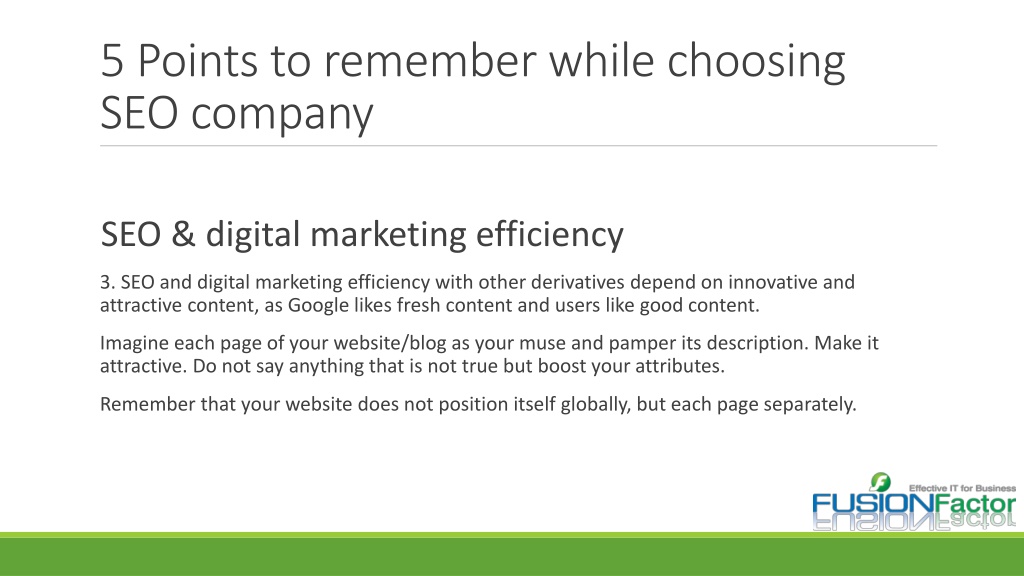 5 Points to remember while choosing SEO company

SEO & digital marketing efficiency

3. SEO and digital marketing efficiency with other derivatives depend on innovative and attractive content, as Google likes fresh content and users like good content.

Imagine each page of your website/blog as your muse and pamper its description. Make it attractive. Do not say anything that is not true but boost your attributes.

Remember that your website does not position itself globally, but each page separately.

Effective IT for Business
FUSIONFactor